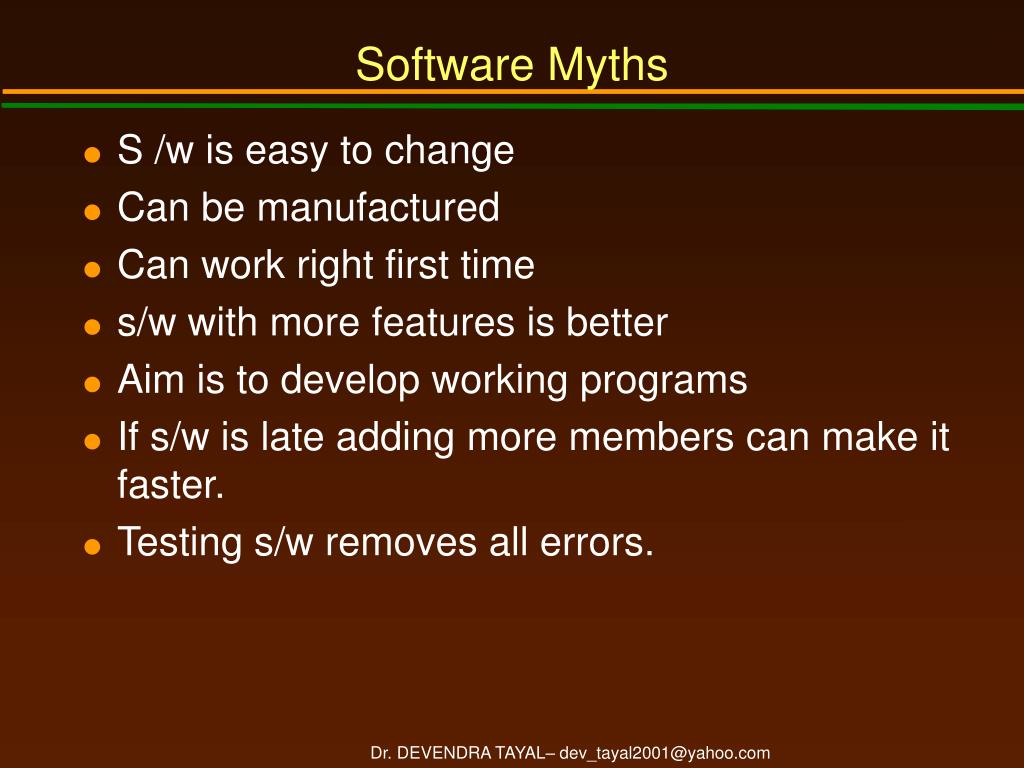 Software Myths

- S /w is easy to change
- Can be manufactured
- Can work right first time
- s/w with more features is better
- Aim is to develop working programs
- If s/w is late adding more members can make it faster.
- Testing s/w removes all errors.

Dr. DEVENDRA TAYAL– dev_tayal2001@yahoo.com